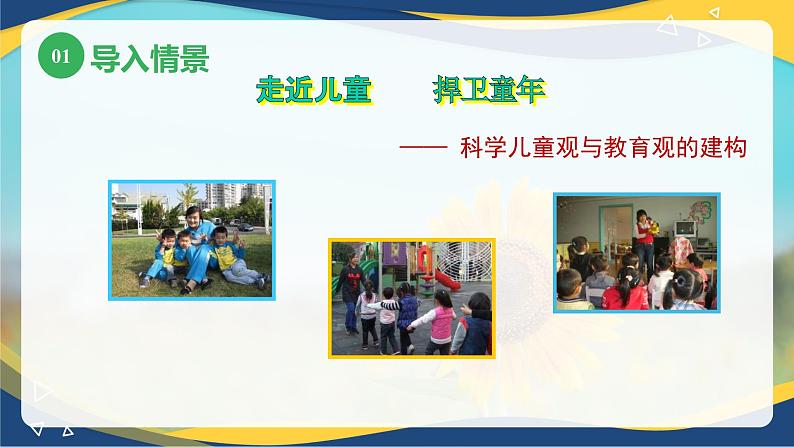 01 导入情景

走近儿童　　捍卫童年

—— 科学儿童观与教育观的建构